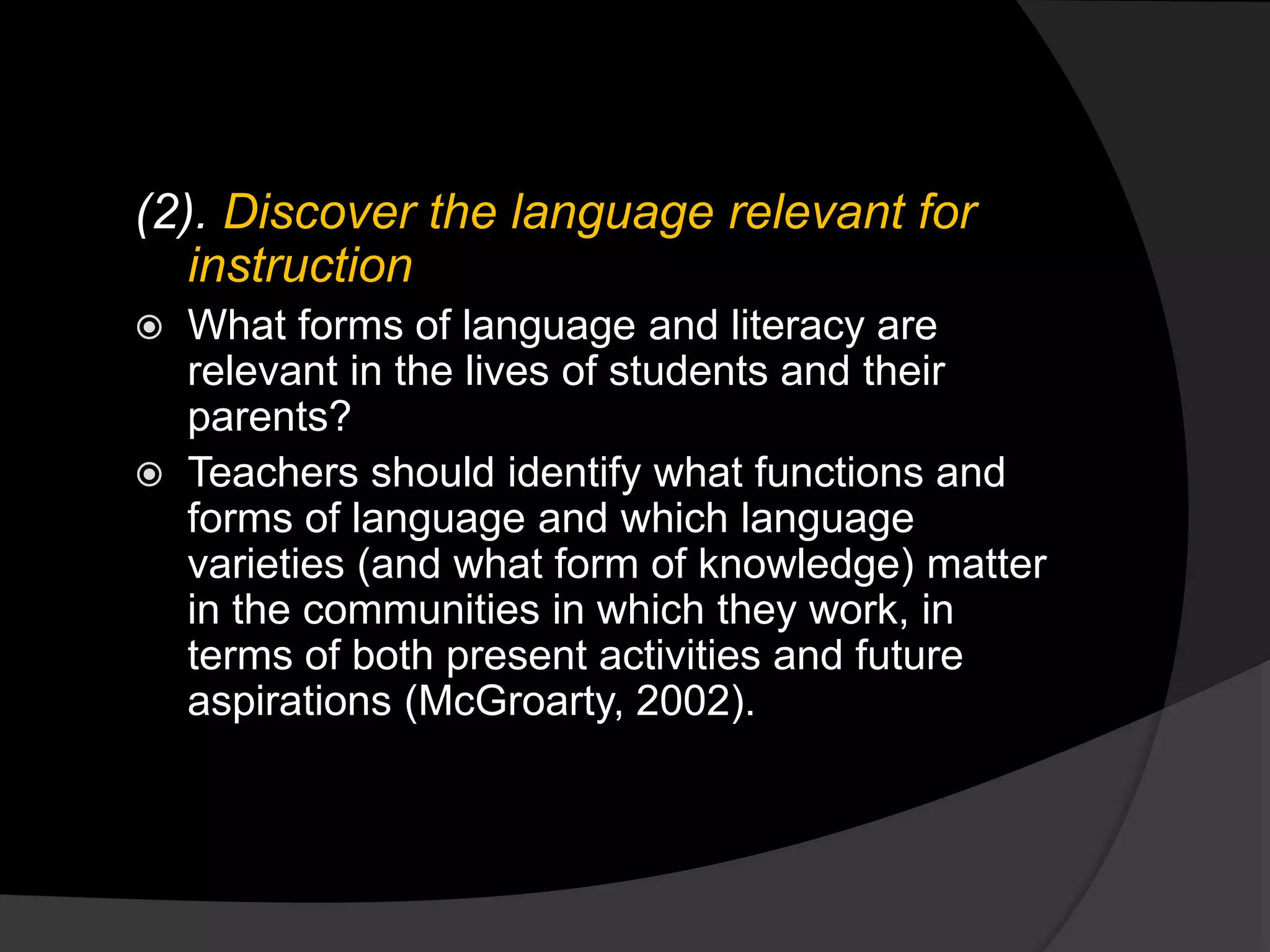 (2). Discover the language relevant for instruction

What forms of language and literacy are relevant in the lives of students and their parents?

Teachers should identify what functions and forms of language and which language varieties (and what form of knowledge) matter in the communities in which they work, in terms of both present activities and future aspirations (McGroarty, 2002).